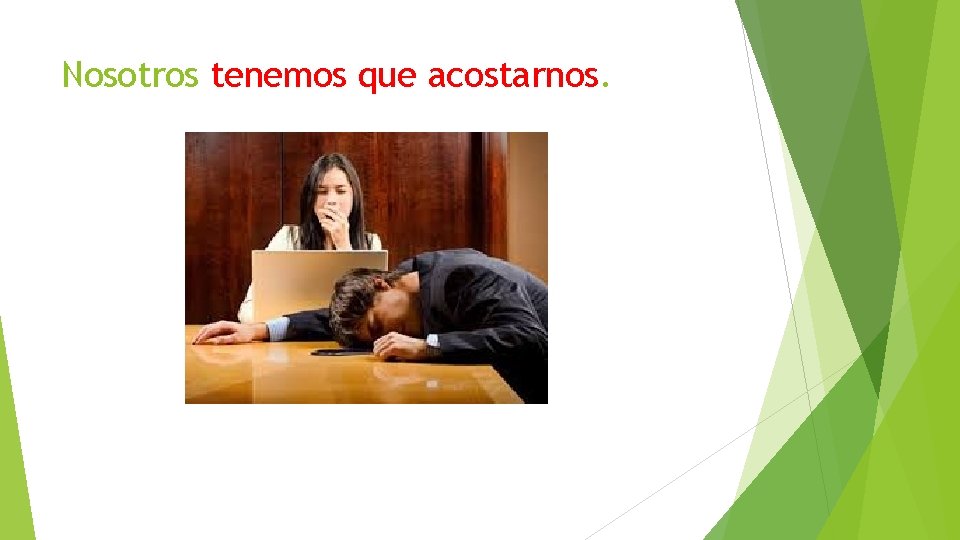 Nosotros tenemos que acostarnos.